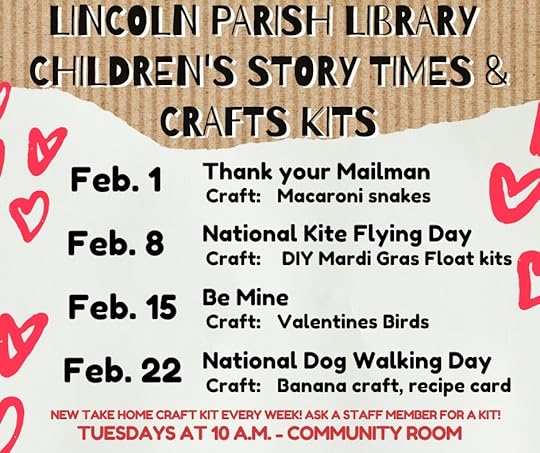 LINCOLN PARISH LIBRARY
CHILDREN'S STORY TIMES &
CRAFTS KITS

Feb. 1
Thank your Mailman
Craft: Macaroni snakes

Feb. 8
National Kite Flying Day
Craft: DIY Mardi Gras Float kits

Feb. 15
Be Mine
Craft: Valentines Birds

Feb. 22
National Dog Walking Day
Craft: Banana craft, recipe card

NEW TAKE HOME CRAFT KIT EVERY WEEK! ASK A STAFF MEMBER FOR A KIT!
TUESDAYS AT 10 A.M. - COMMUNITY ROOM